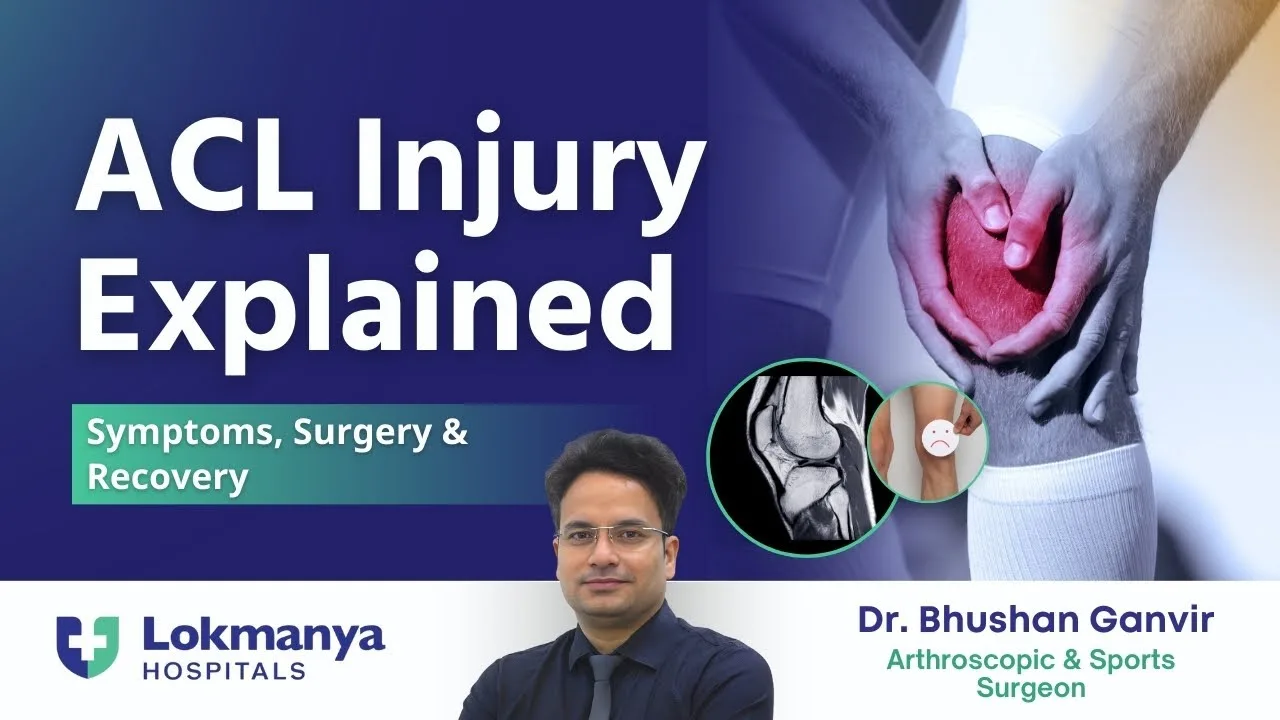 ACL Injury Explained

Symptoms, Surgery & Recovery

Lokmanya HOSPITALS

Dr. Bhushan Ganvir

Arthroscopic & Sports Surgeon